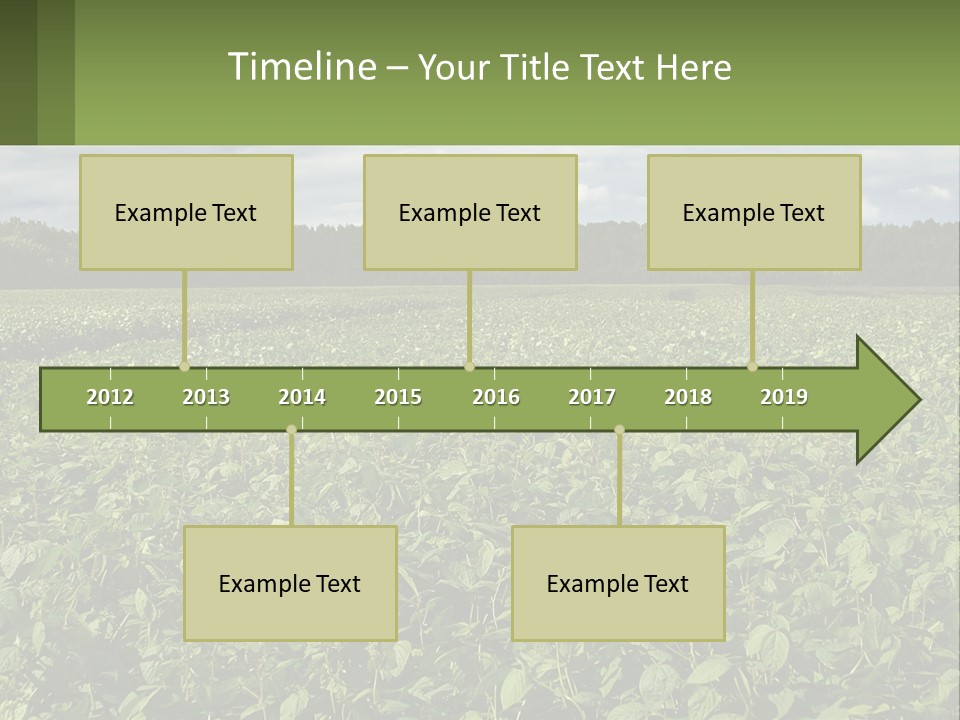 Timeline – Your Title Text Here

Example Text

Example Text

Example Text

2012 2013 2014 2015 2016 2017 2018 2019

Example Text

Example Text